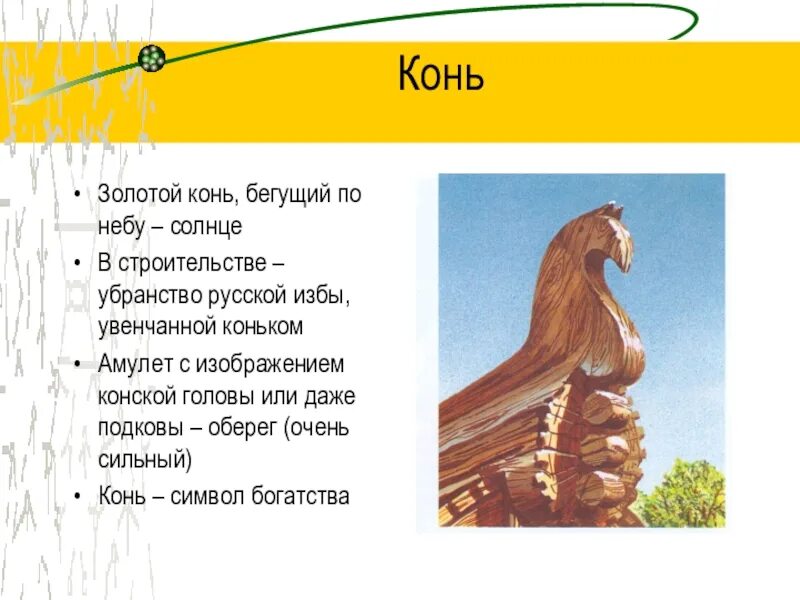 Конь

• Золотой конь, бегущий по небу – солнце
• В строительстве – убранство русской избы, увенчанной коньком
• Амулет с изображением конской головы или даже подковы – оберег (очень сильный)
• Конь – символ богатства